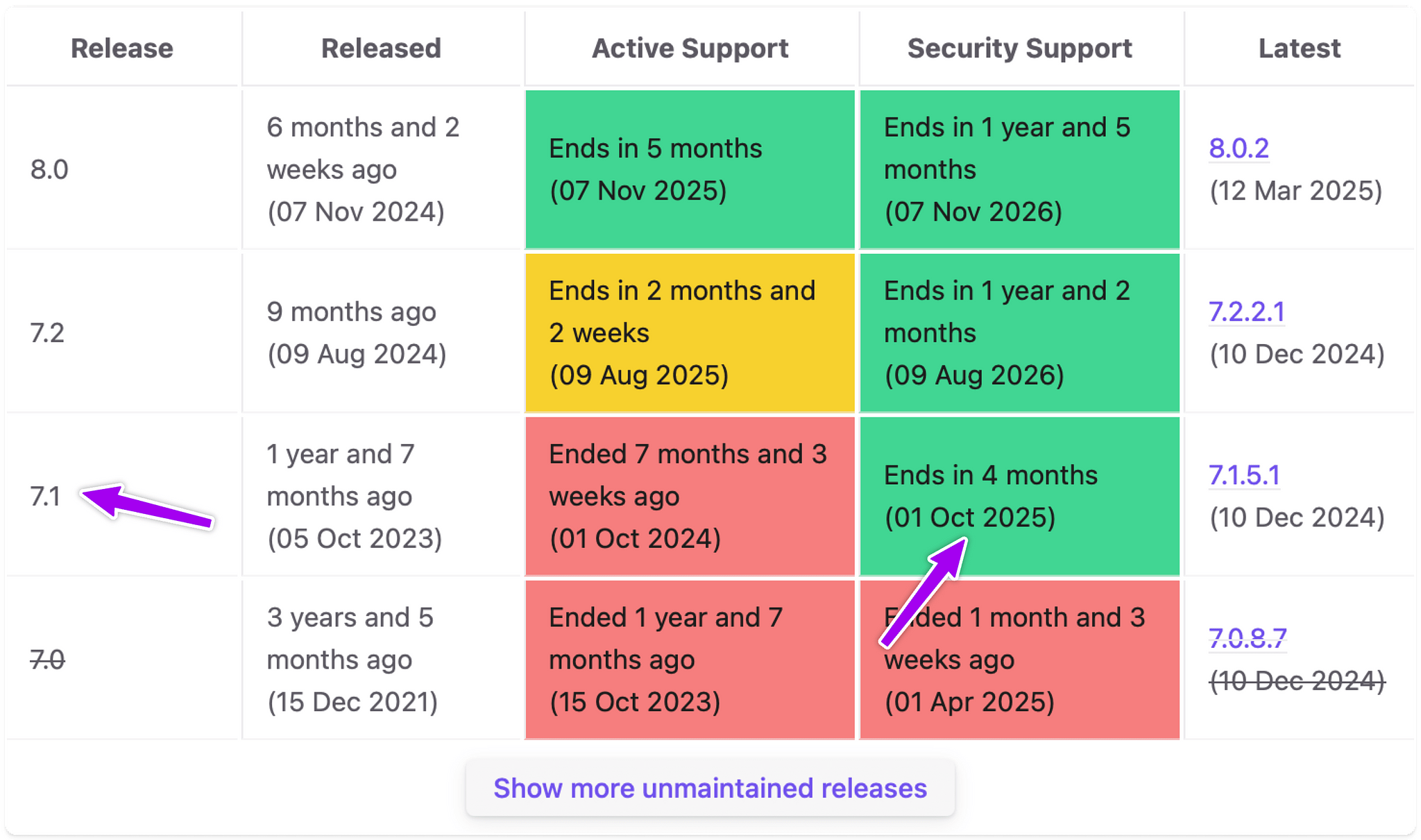 | Release | Released | Active Support | Security Support | Latest |
|---|---|---|---|---|
| 8.0 | 6 months and 2 weeks ago (07 Nov 2024) | Ends in 5 months (07 Nov 2025) | Ends in 1 year and 5 months (07 Nov 2026) | 8.0.2 (12 Mar 2025) |
| 7.2 | 9 months ago (09 Aug 2024) | Ends in 2 months and 2 weeks (09 Aug 2025) | Ends in 1 year and 2 months (09 Aug 2026) | 7.2.2.1 (10 Dec 2024) |
| 7.1 | 1 year and 7 months ago (05 Oct 2023) | Ended 7 months and 3 weeks ago (01 Oct 2024) | Ends in 4 months (01 Oct 2025) | 7.1.5.1 (10 Dec 2024) |
| 7.0 | 3 years and 5 months ago (15 Dec 2021) | Ended 1 year and 7 months ago (15 Oct 2023) | Ended 1 month and 3 weeks ago (01 Apr 2025) | 7.0.8.7 (10 Dec 2024) |

Show more unmaintained releases